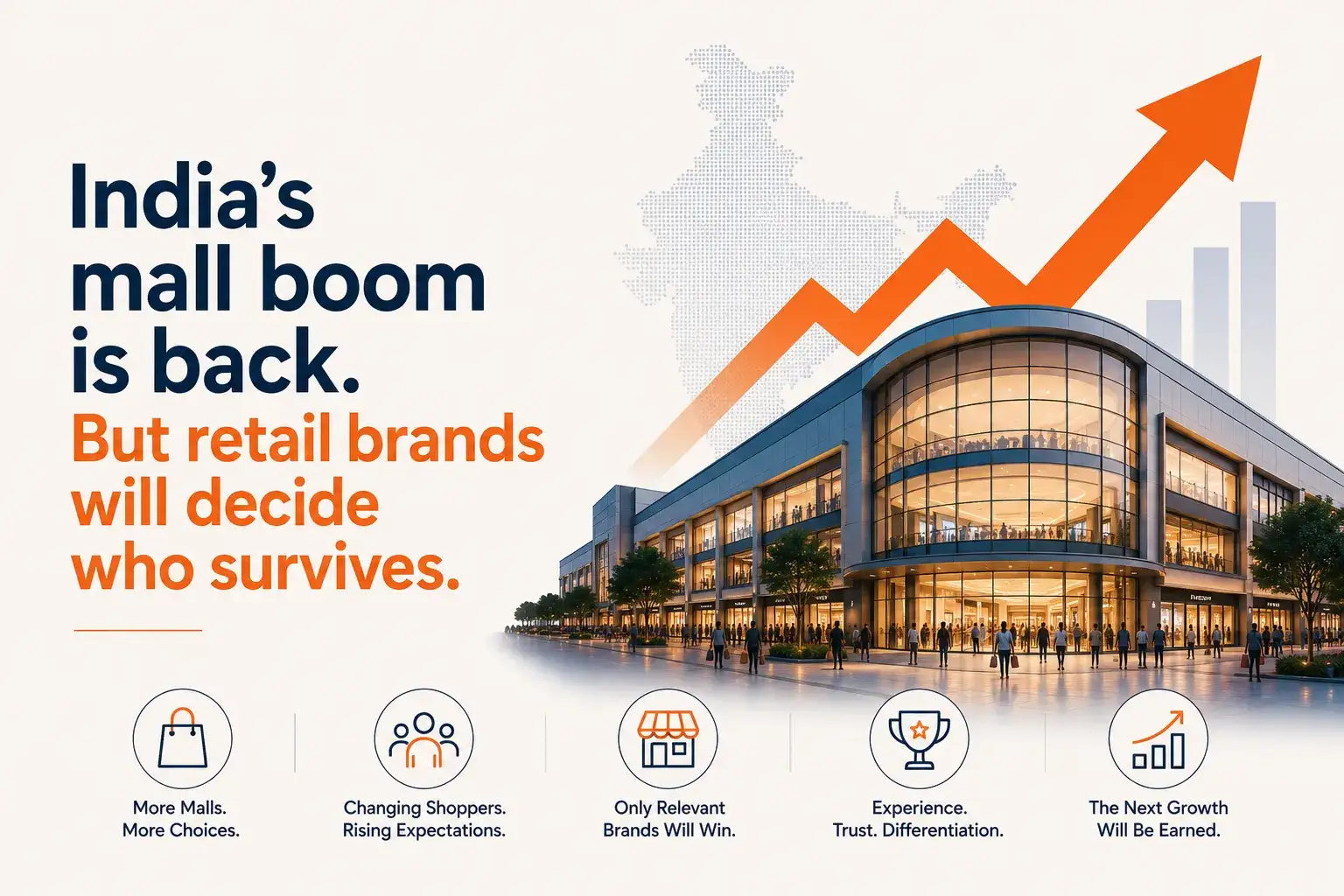 India's mall boom is back.
But retail brands will decide who survives.

More Malls.
More Choices.

Changing Shoppers.
Rising Expectations.

Only Relevant
Brands Will Win.

Experience.
Trust. Differentiation.

The Next Growth
Will Be Earned.